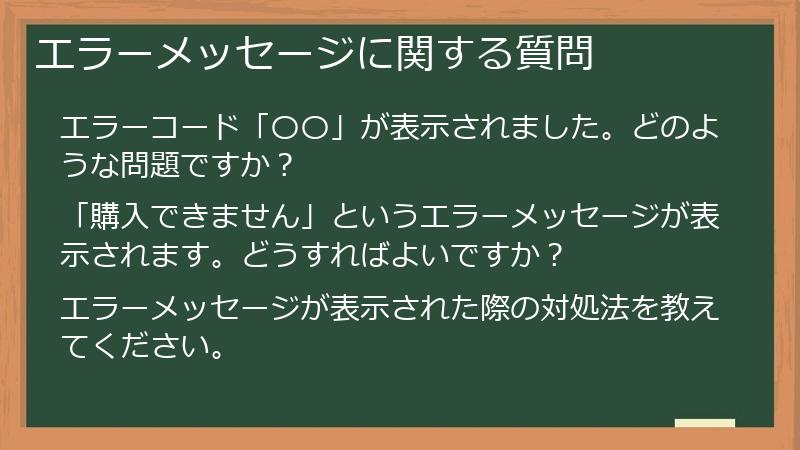 エラーメッセージに関する質問

エラーコード「〇〇」が表示されました。どのような問題ですか？

「購入できません」というエラーメッセージが表示されます。どうすればよいですか？

エラーメッセージが表示された際の対処法を教えてください。